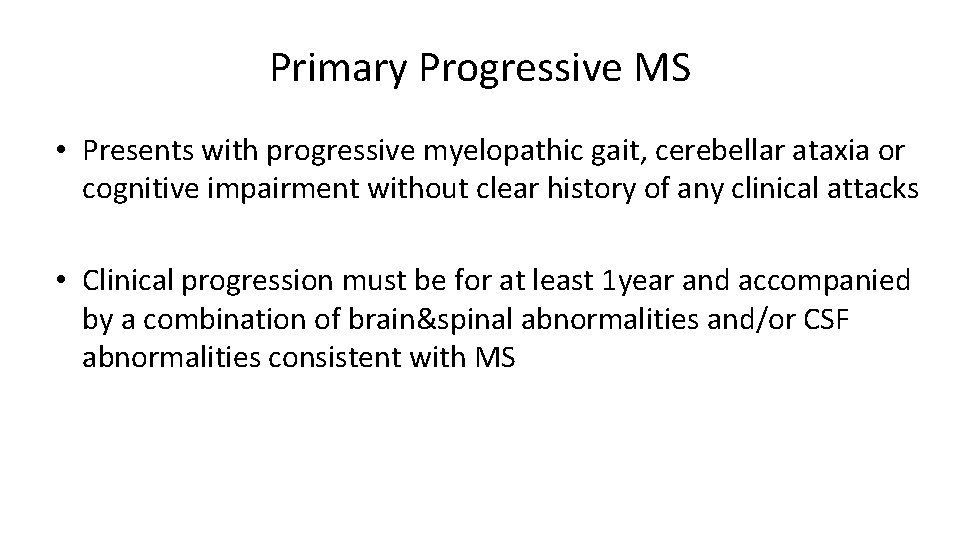 Primary Progressive MS

• Presents with progressive myelopathic gait, cerebellar ataxia or cognitive impairment without clear history of any clinical attacks

• Clinical progression must be for at least 1year and accompanied by a combination of brain&spinal abnormalities and/or CSF abnormalities consistent with MS